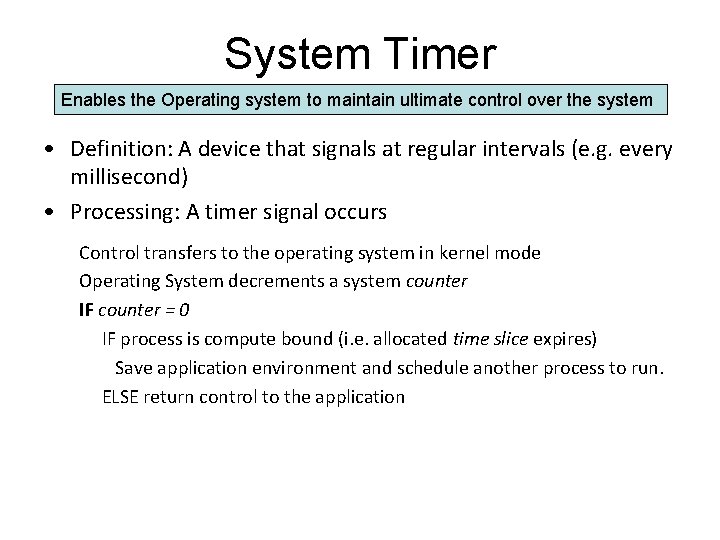 System Timer

Enables the Operating system to maintain ultimate control over the system

• Definition: A device that signals at regular intervals (e.g. every millisecond)

• Processing: A timer signal occurs

Control transfers to the operating system in kernel mode

Operating System decrements a system counter

IF counter = 0

IF process is compute bound (i.e. allocated time slice expires)

Save application environment and schedule another process to run.

ELSE return control to the application